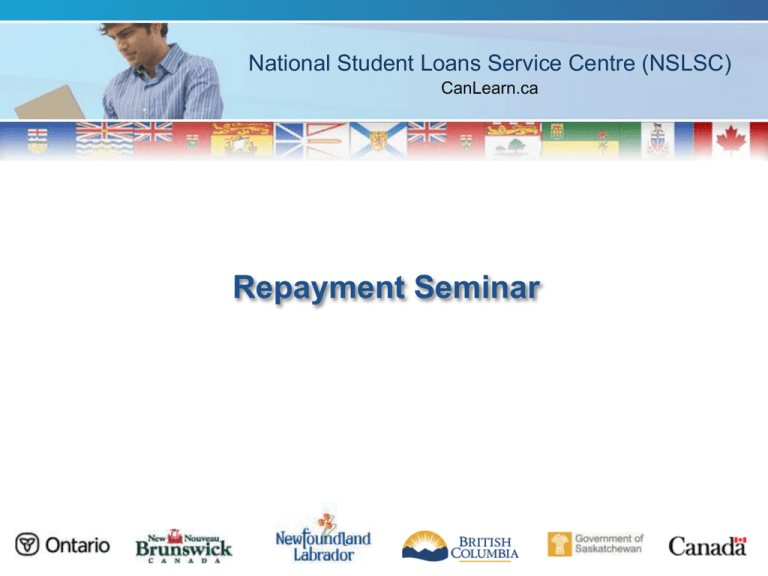 National Student Loans Service Centre (NSLSC)
CanLearn.ca

Repayment Seminar

Ontario

New Nouveau Brunswick CANADA

Newfoundland Labrador

BRITISH COLUMBIA

Government of Saskatchewan

Canada